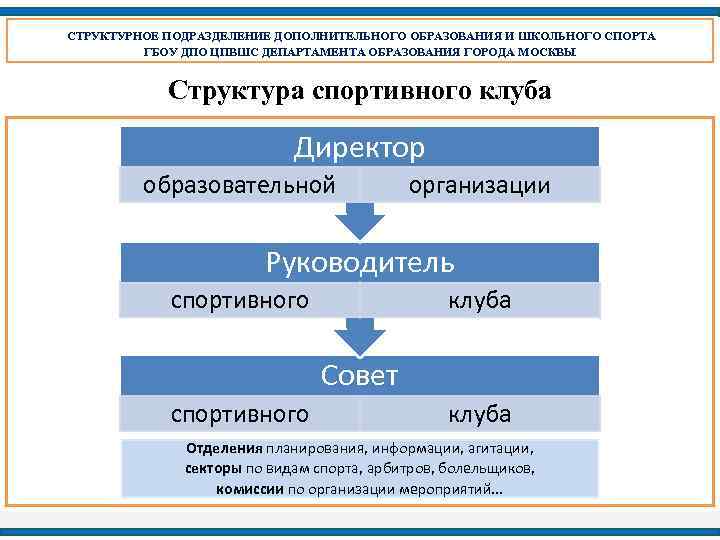 СТРУКТУРНОЕ ПОДРАЗДЕЛЕНИЕ ДОПОЛНИТЕЛЬНОГО ОБРАЗОВАНИЯ И ШКОЛЬНОГО СПОРТА
ГБОУ ДПО ЦПВШС ДЕПАРТАМЕНТА ОБРАЗОВАНИЯ ГОРОДА МОСКВЫ

Структура спортивного клуба

Директор

образовательной организации

Руководитель

спортивного клуба

Совет

спортивного клуба

Отделения планирования, информации, агитации, секторы по видам спорта, арбитров, болельщиков, комиссии по организации мероприятий...